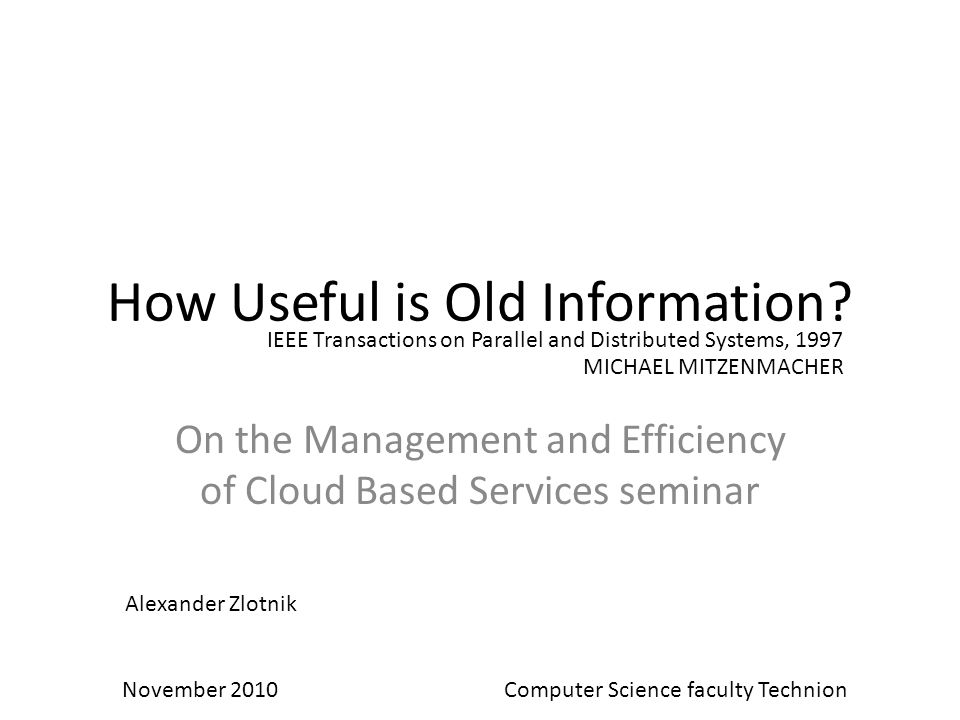 How Useful is Old Information?

IEEE Transactions on Parallel and Distributed Systems, 1997
MICHAEL MITZENMACHER

On the Management and Efficiency of Cloud Based Services seminar

Alexander Zlotnik

November 2010

Computer Science faculty Technion